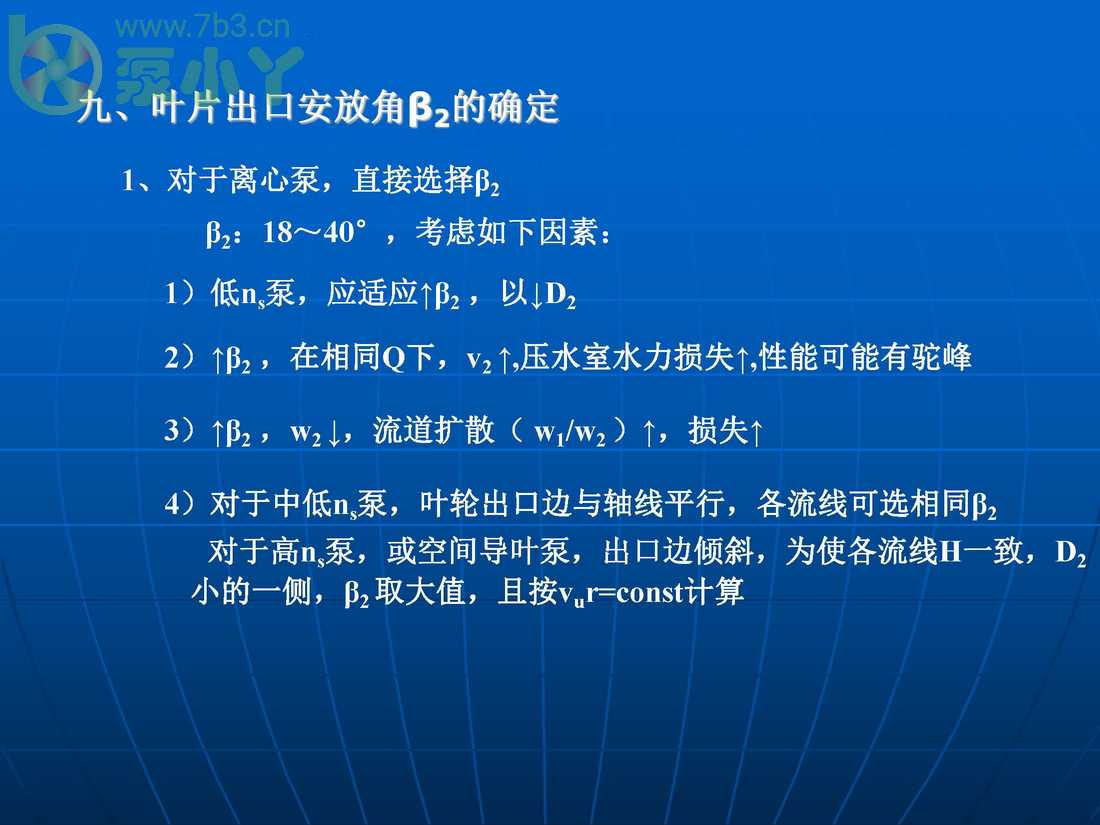 www.7b3.cn
泵小丫

九、叶片出口安放角$\beta_2$的确定

1、对于离心泵，直接选择$\beta_2$

$\beta_2$：18～40°，考虑如下因素：

1）低$n_s$泵，应适应↑$\beta_2$，以↓$D_2$

2）↑$\beta_2$，在相同Q下，$v_2$↑,压水室水力损失↑,性能可能有驼峰

3）↑$\beta_2$，$w_2$↓，流道扩散（$w_1/w_2$）↑，损失↑

4）对于中低$n_s$泵，叶轮出口边与轴线平行，各流线可选相同$\beta_2$

对于高$n_s$泵，或空间导叶泵，出口边倾斜，为使各流线H一致，$D_2$小的一侧，$\beta_2$取大值，且按$v_u r$=const计算